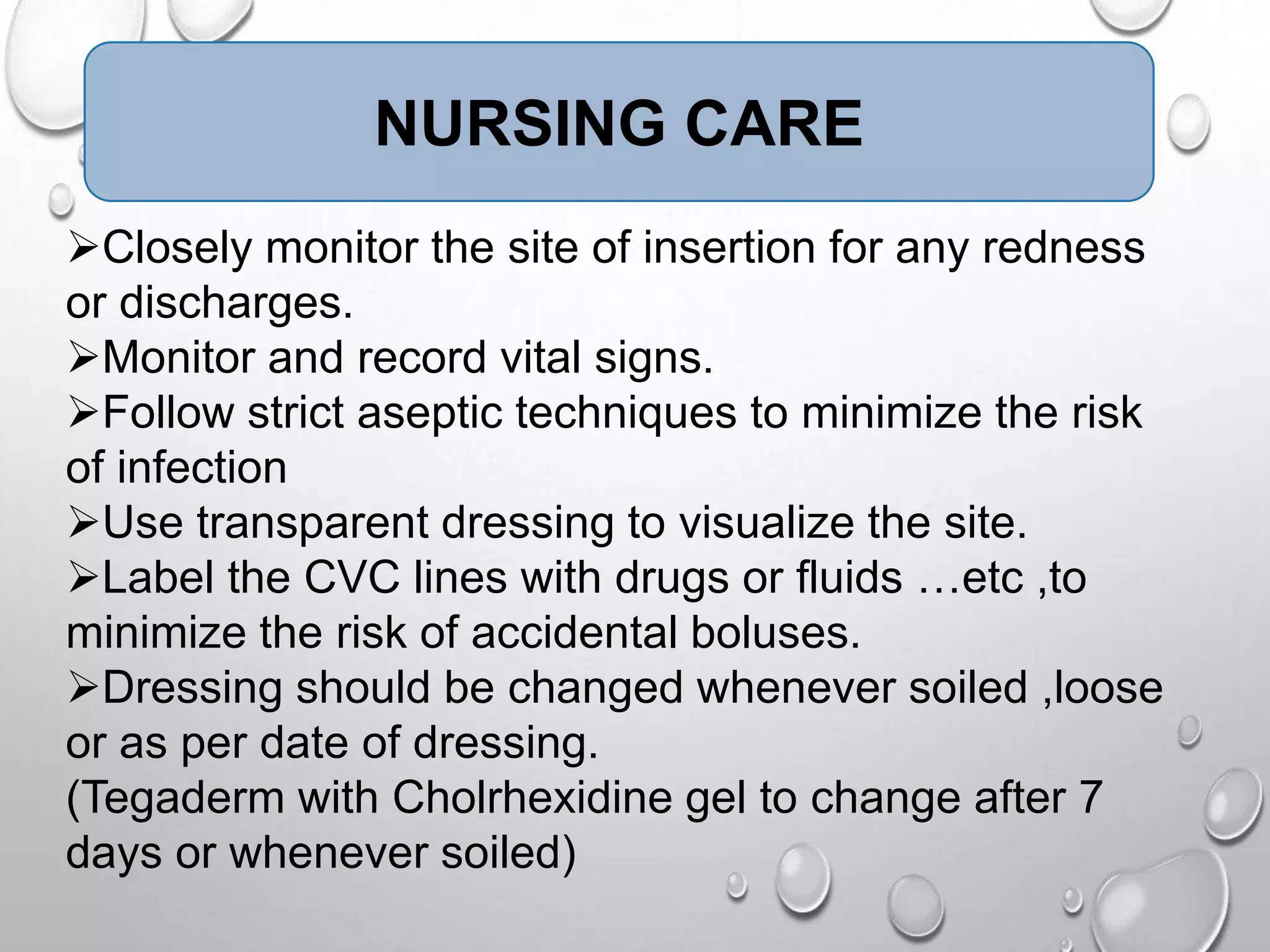 NURSING CARE

➢Closely monitor the site of insertion for any redness or discharges.
➢Monitor and record vital signs.
➢Follow strict aseptic techniques to minimize the risk of infection
➢Use transparent dressing to visualize the site.
➢Label the CVC lines with drugs or fluids …etc ,to minimize the risk of accidental boluses.
➢Dressing should be changed whenever soiled ,loose or as per date of dressing.
(Tegaderm with Cholrhexidine gel to change after 7 days or whenever soiled)